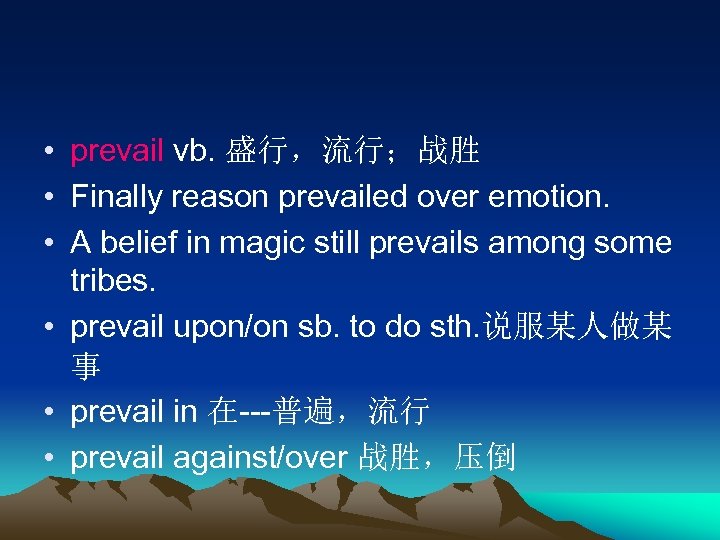 • prevail vb. 盛行，流行；战胜
• Finally reason prevailed over emotion.
• A belief in magic still prevails among some tribes.
• prevail upon/on sb. to do sth.说服某人做某事
• prevail in 在---普遍，流行
• prevail against/over 战胜，压倒